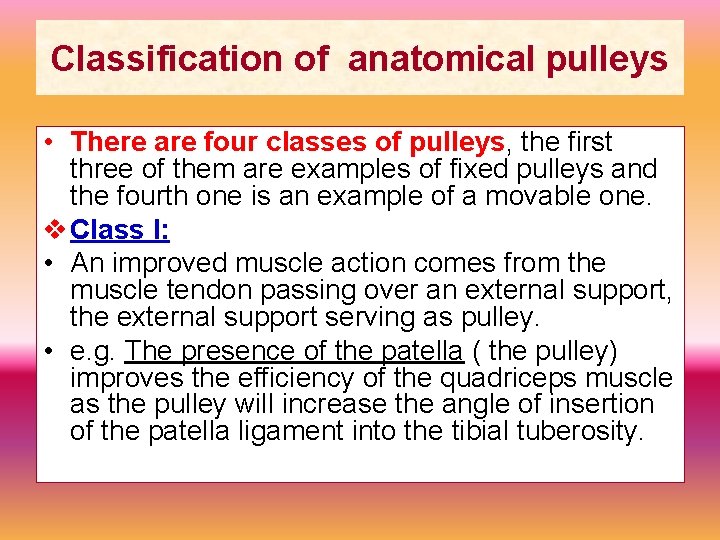 Classification of anatomical pulleys

• There are four classes of pulleys, the first three of them are examples of fixed pulleys and the fourth one is an example of a movable one.

❖ Class I:

• An improved muscle action comes from the muscle tendon passing over an external support, the external support serving as pulley.

• e.g. The presence of the patella ( the pulley) improves the efficiency of the quadriceps muscle as the pulley will increase the angle of insertion of the patella ligament into the tibial tuberosity.